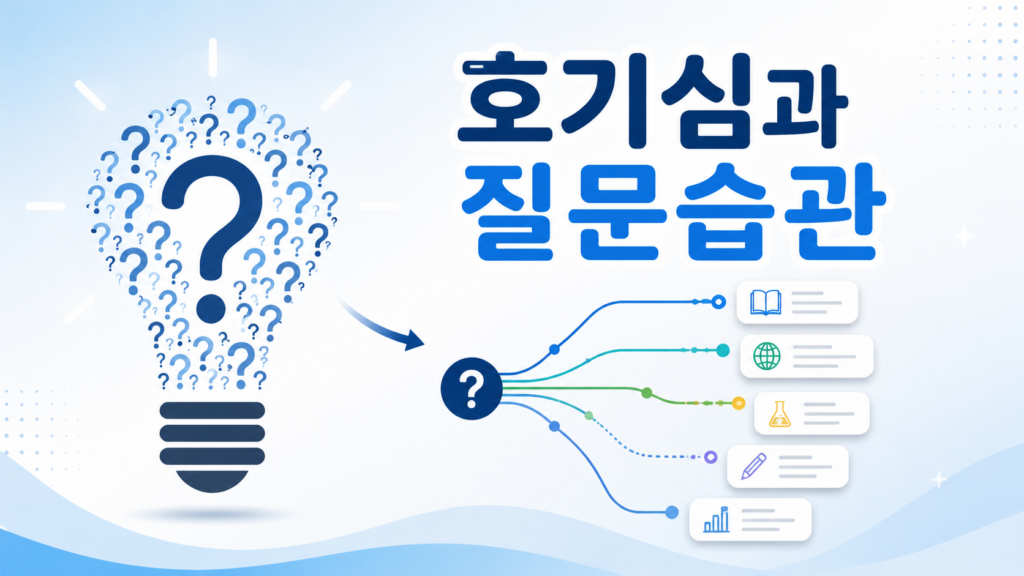 호기심과
질문습관